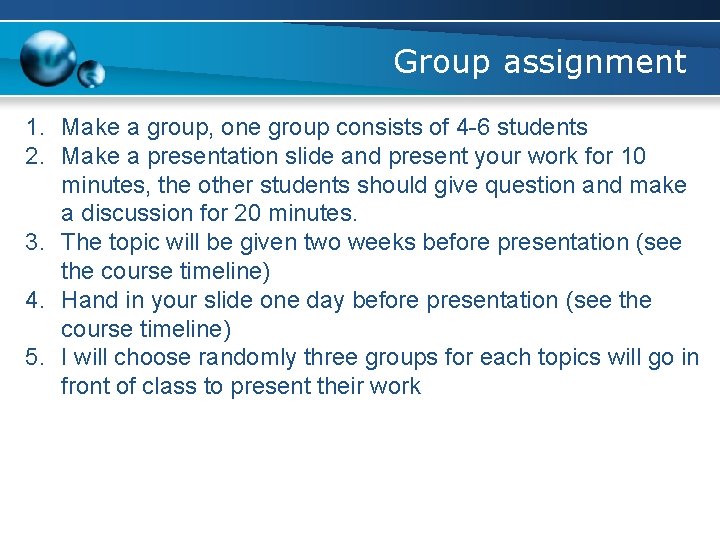 Group assignment

1. Make a group, one group consists of 4-6 students
2. Make a presentation slide and present your work for 10 minutes, the other students should give question and make a discussion for 20 minutes.
3. The topic will be given two weeks before presentation (see the course timeline)
4. Hand in your slide one day before presentation (see the course timeline)
5. I will choose randomly three groups for each topics will go in front of class to present their work